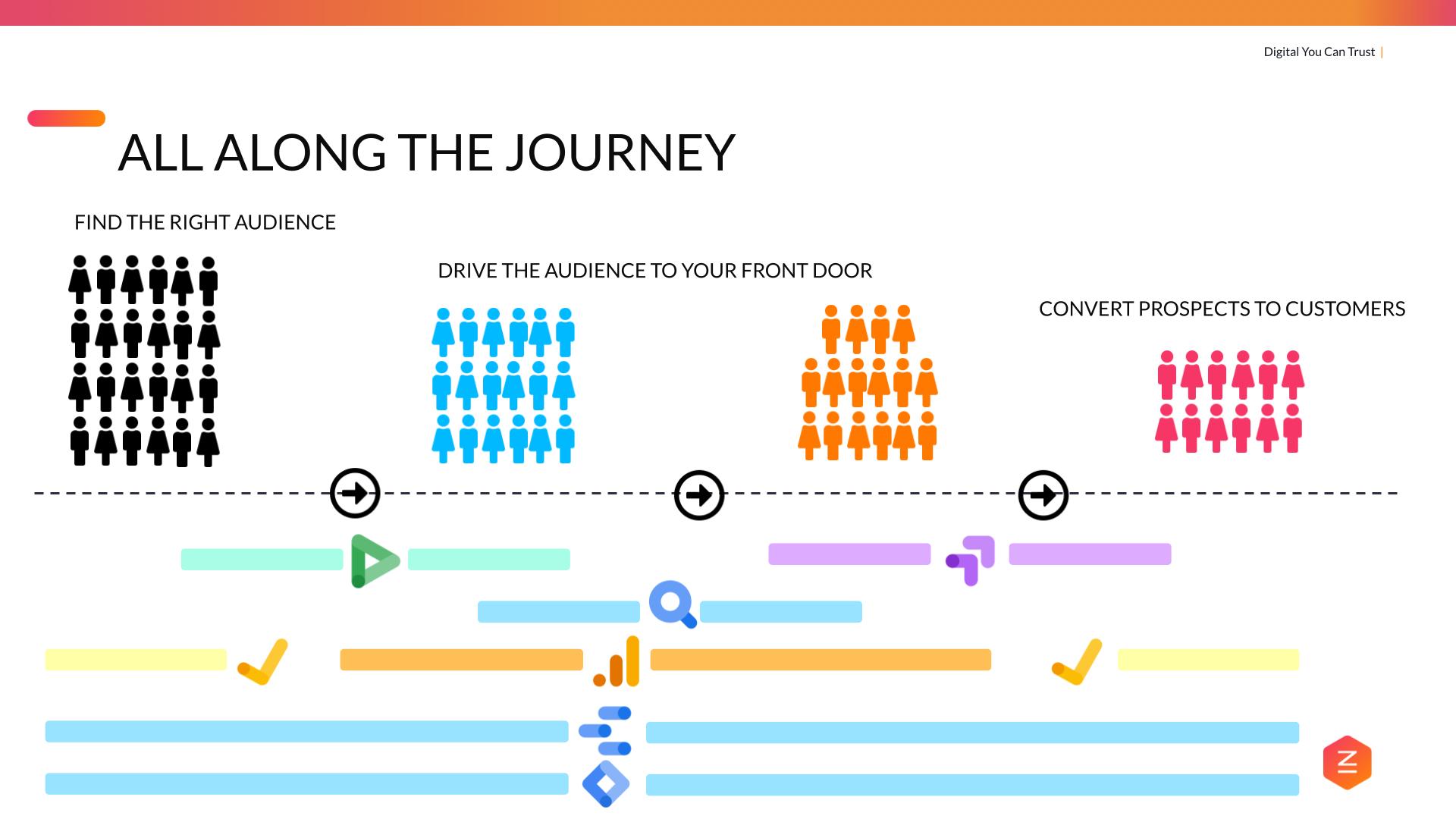 Digital You Can Trust |

ALL ALONG THE JOURNEY

FIND THE RIGHT AUDIENCE

DRIVE THE AUDIENCE TO YOUR FRONT DOOR

CONVERT PROSPECTS TO CUSTOMERS